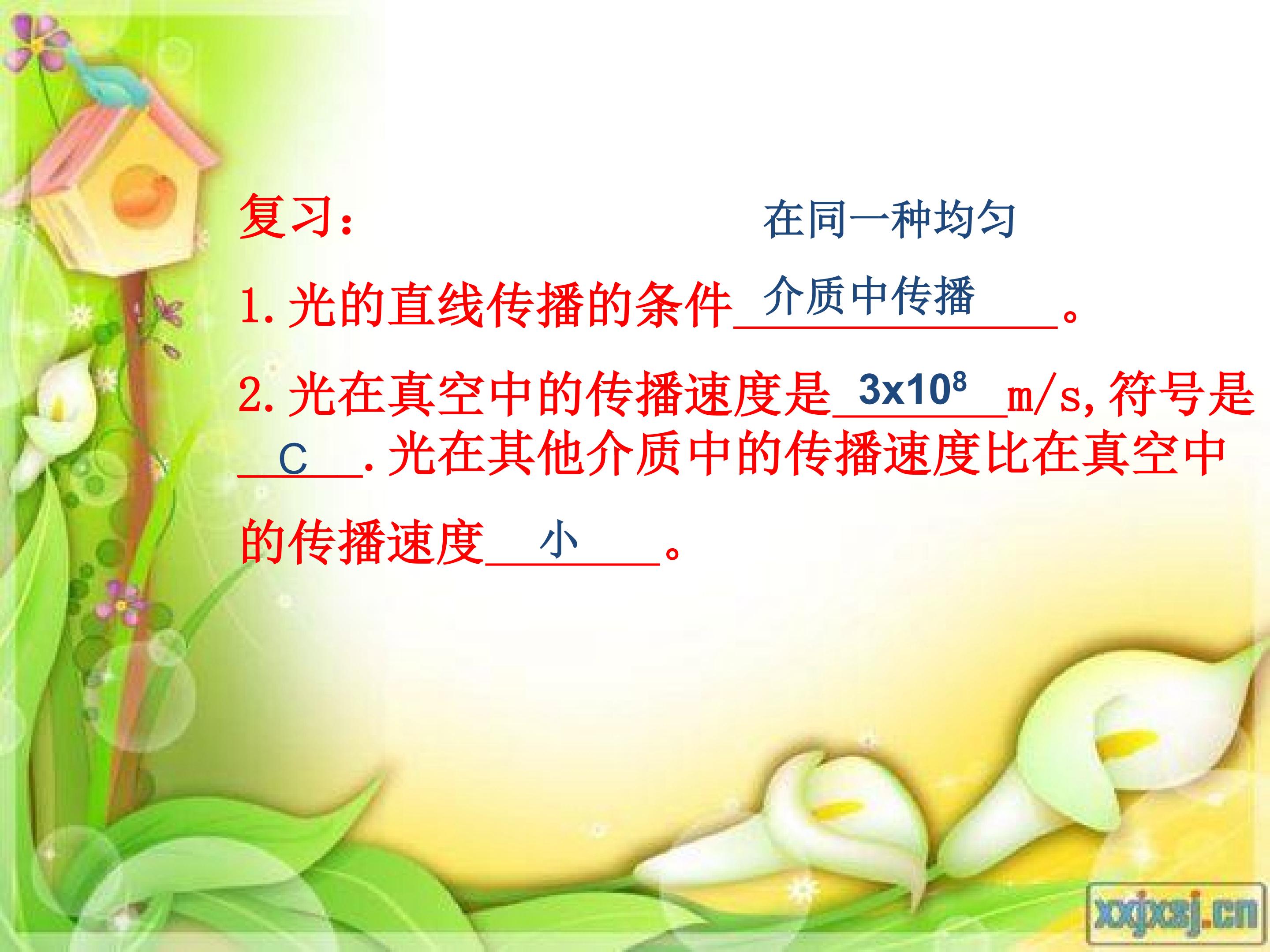 复习：

1. 光的直线传播的条件 在同一种均匀介质中传播 。

2. 光在真空中的传播速度是 $3x10^8$ m/s, 符号是 C . 光在其他介质中的传播速度比在真空中的传播速度 小 。

xxjxsj.cn